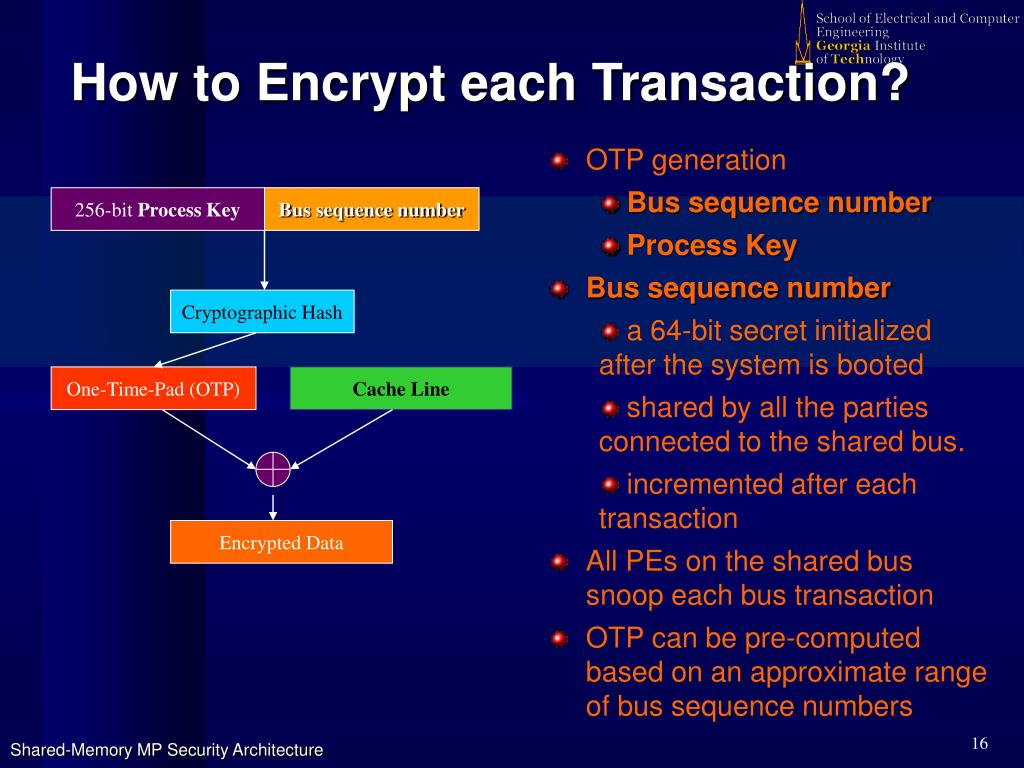 School of Electrical and Computer Engineering
Georgia Institute of Technology

How to Encrypt each Transaction?

256-bit Process Key

Bus sequence number

Cryptographic Hash

One-Time-Pad (OTP)

Cache Line

Encrypted Data

OTP generation
Bus sequence number
Process Key
Bus sequence number
a 64-bit secret initialized after the system is booted
shared by all the parties connected to the shared bus.
incremented after each transaction
All PEs on the shared bus snoop each bus transaction
OTP can be pre-computed based on an approximate range of bus sequence numbers

Shared-Memory MP Security Architecture

16